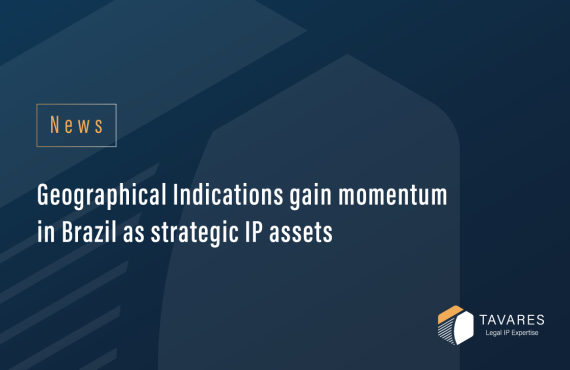 News

Geographical Indications gain momentum in Brazil as strategic IP assets

TAVARES
Legal IP Expertise